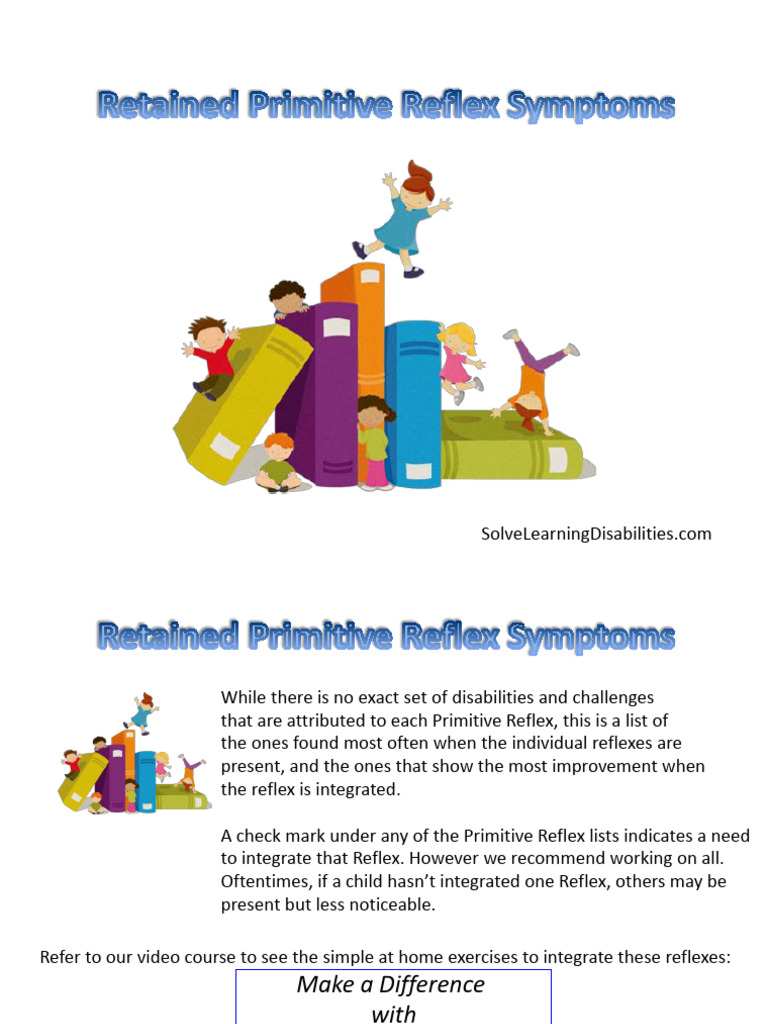 Retained Primitive Reflex Symptoms

SolveLearningDisabilities.com

Retained Primitive Reflex Symptoms

While there is no exact set of disabilities and challenges that are attributed to each Primitive Reflex, this is a list of the ones found most often when the individual reflexes are present, and the ones that show the most improvement when the reflex is integrated.

A check mark under any of the Primitive Reflex lists indicates a need to integrate that Reflex. However we recommend working on all. Oftentimes, if a child hasn't integrated one Reflex, others may be present but less noticeable.

Refer to our video course to see the simple at home exercises to integrate these reflexes:

Make a Difference with